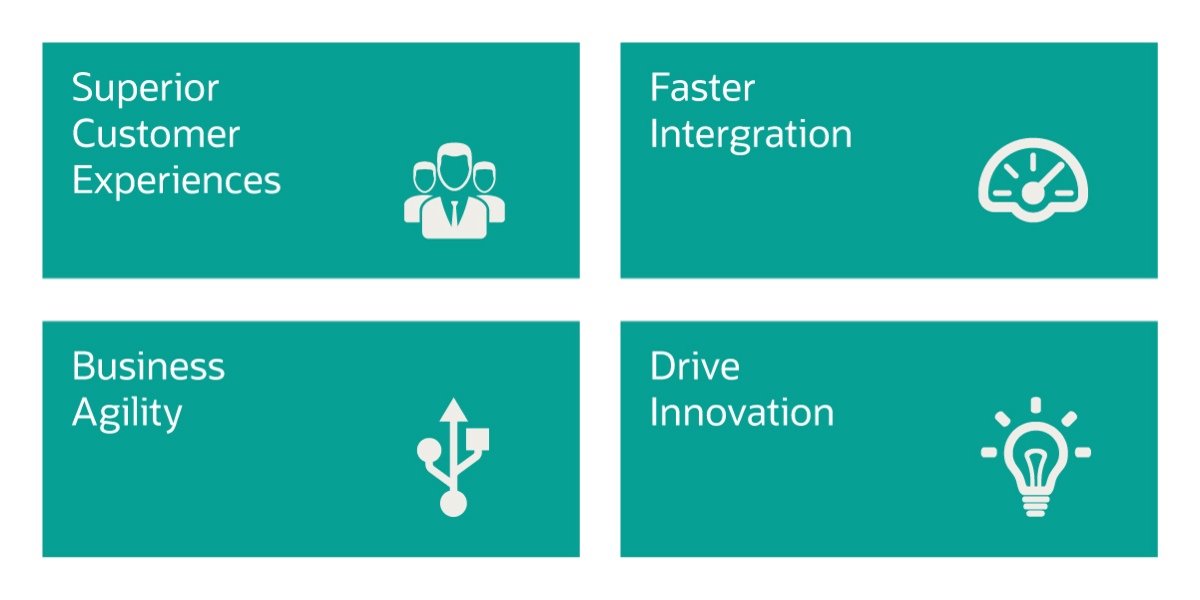 Superior Customer Experiences

Faster Intergration

Business Agility

Drive Innovation